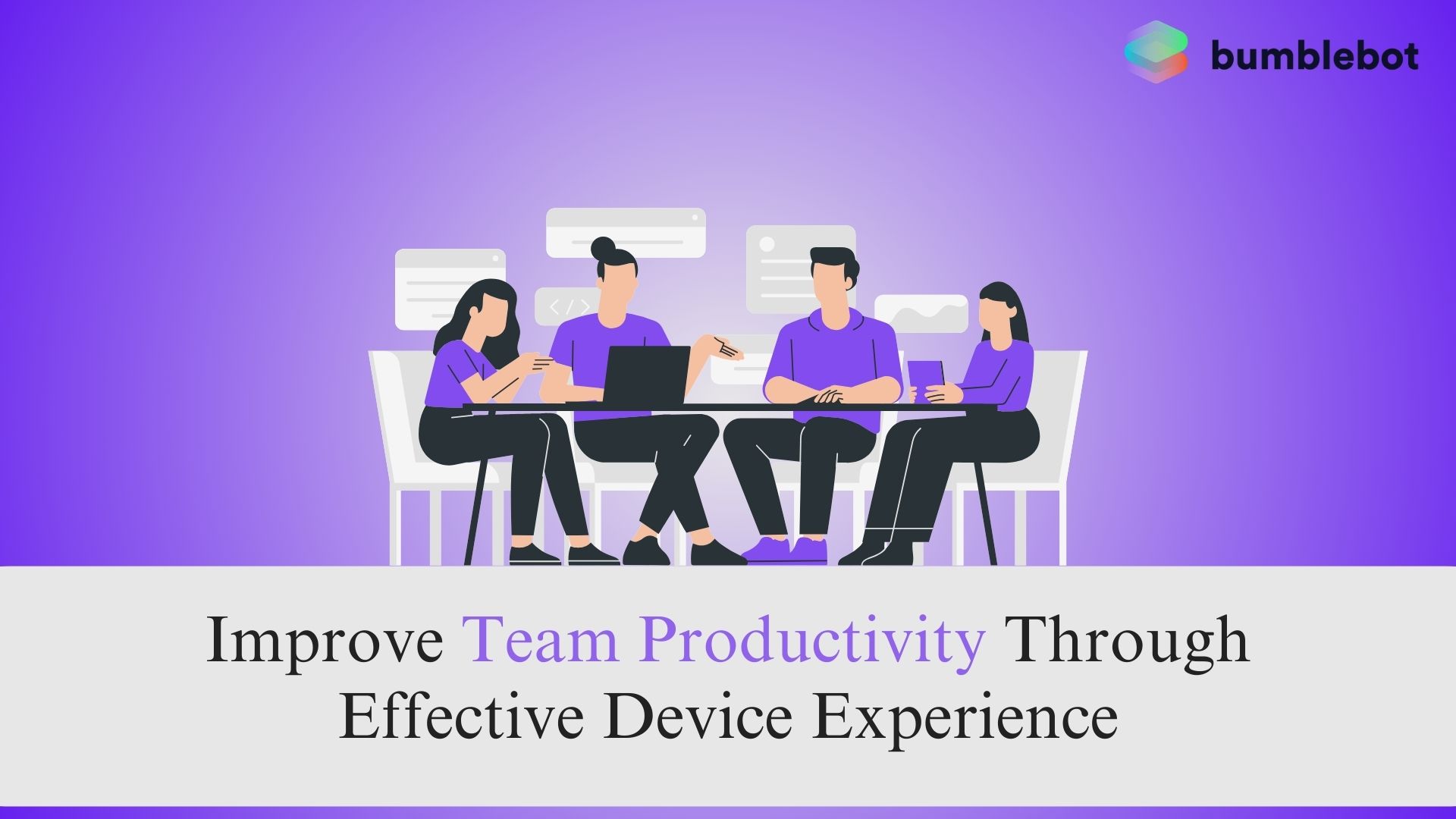 bumblebot

</>

Improve Team Productivity Through Effective Device Experience